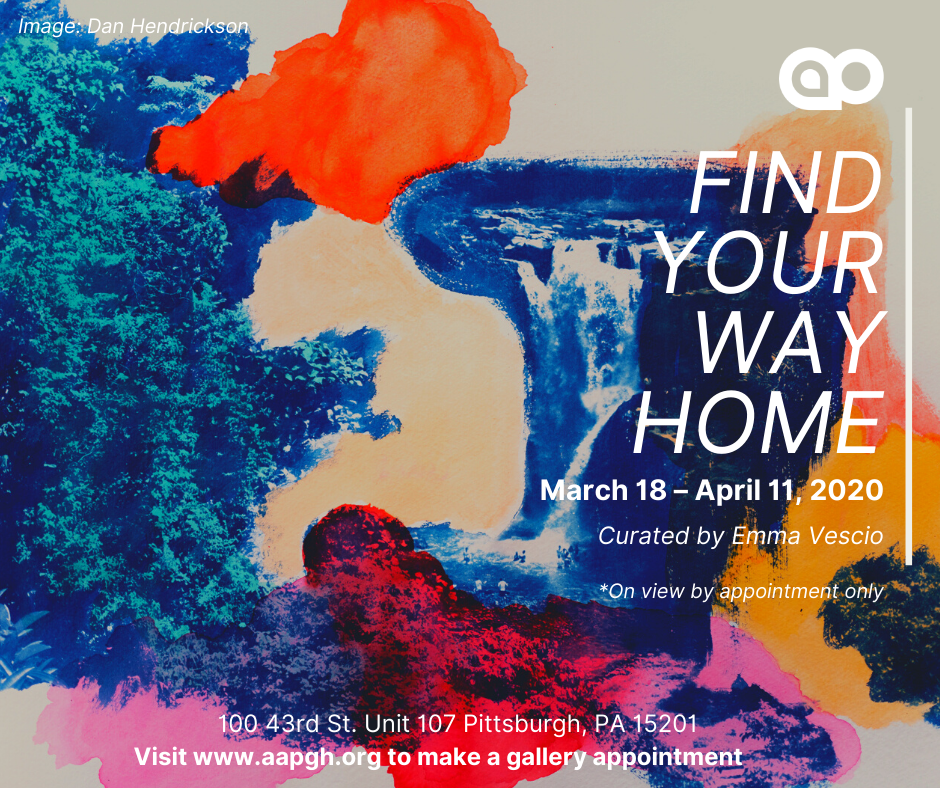 Image: Dan Hendrickson

FIND YOUR WAY HOME

March 18 – April 11, 2020

Curated by Emma Vescio

*On view by appointment only

100 43rd St. Unit 107 Pittsburgh, PA 15201

Visit www.aapgh.org to make a gallery appointment